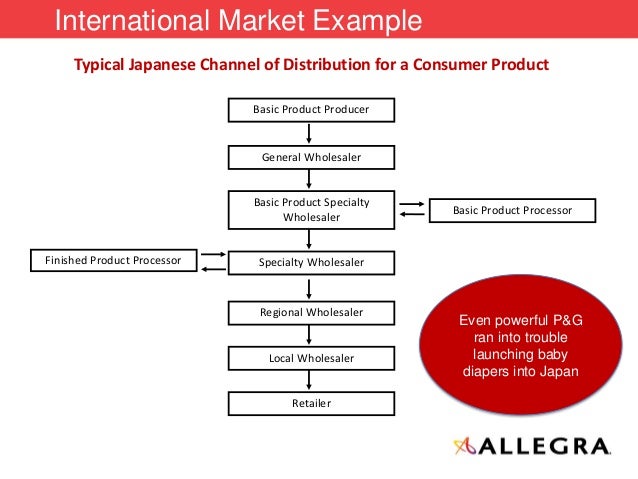 International Market Example

Typical Japanese Channel of Distribution for a Consumer Product

Basic Product Producer

General Wholesaler

Basic Product Specialty Wholesaler

Basic Product Processor

Finished Product Processor

Specialty Wholesaler

Regional Wholesaler

Local Wholesaler

Retailer

Even powerful P&G ran into trouble launching baby diapers into Japan

ALLEGRA